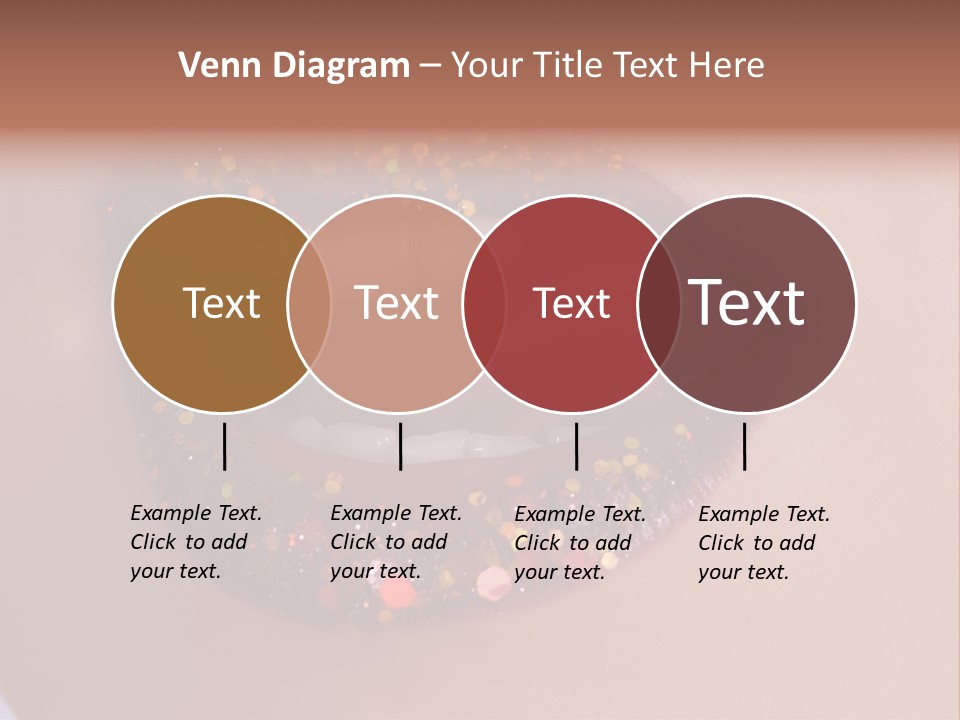 Venn Diagram – Your Title Text Here

Text

Text

Text

Text

Example Text. Click to add your text.

Example Text. Click to add your text.

Example Text. Click to add your text.

Example Text. Click to add your text.